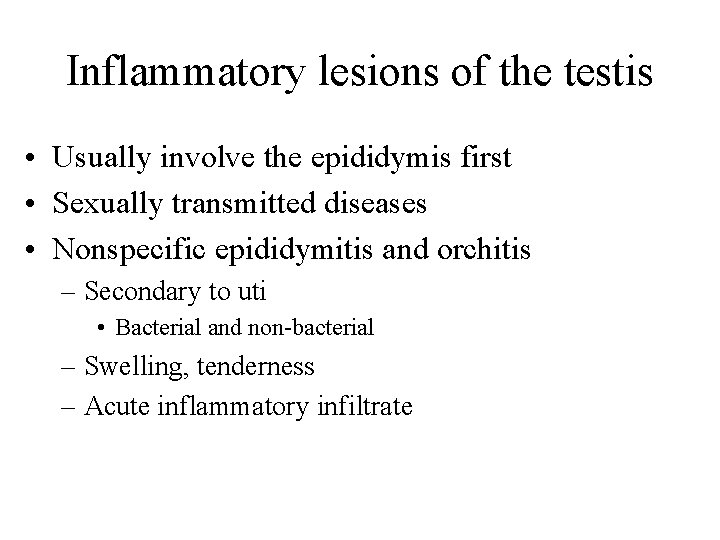 Inflammatory lesions of the testis

• Usually involve the epididymis first
• Sexually transmitted diseases
• Nonspecific epididymitis and orchitis
– Secondary to uti
• Bacterial and non-bacterial
– Swelling, tenderness
– Acute inflammatory infiltrate